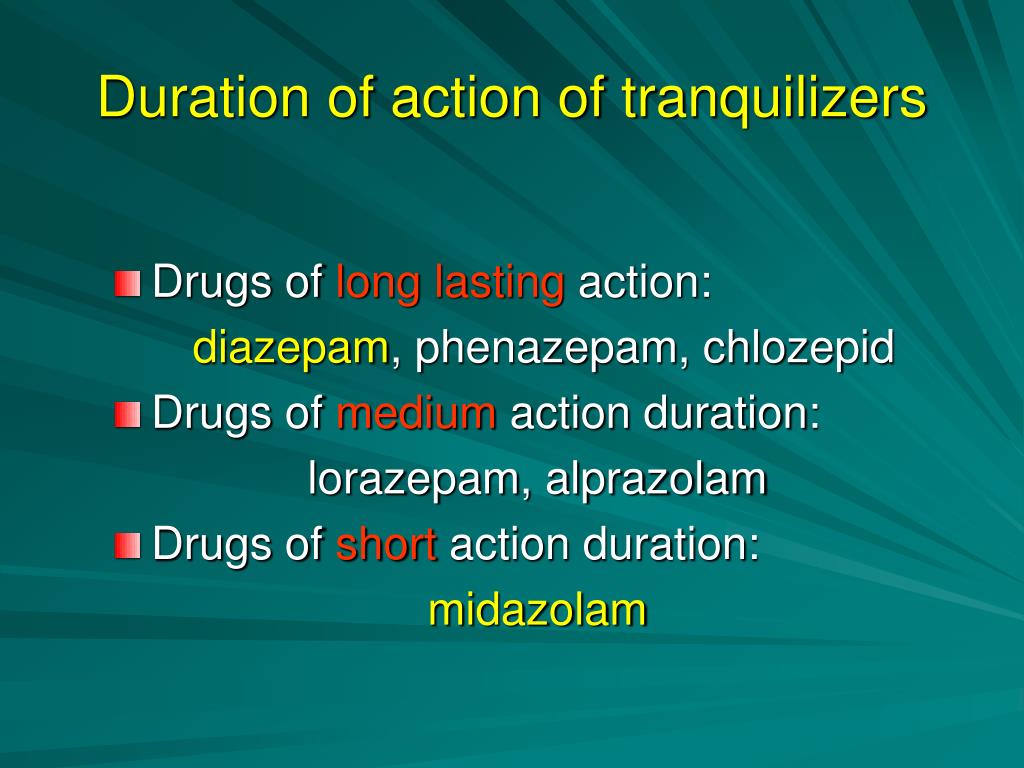 Duration of action of tranquilizers

Drugs of long lasting action:
diazepam, phenazepam, chlozepid

Drugs of medium action duration:
lorazepam, alprazolam

Drugs of short action duration:
midazolam